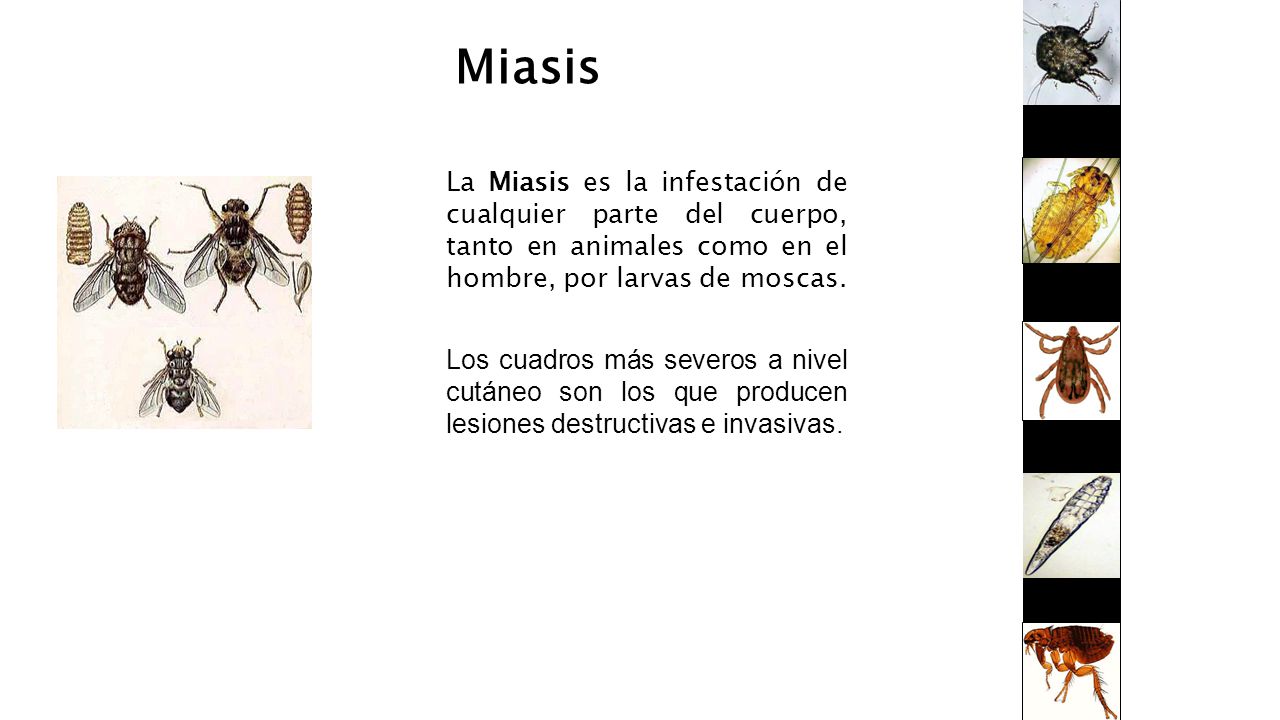 Miasis

La Miasis es la infestación de cualquier parte del cuerpo, tanto en animales como en el hombre, por larvas de moscas.

Los cuadros más severos a nivel cutáneo son los que producen lesiones destructivas e invasivas.